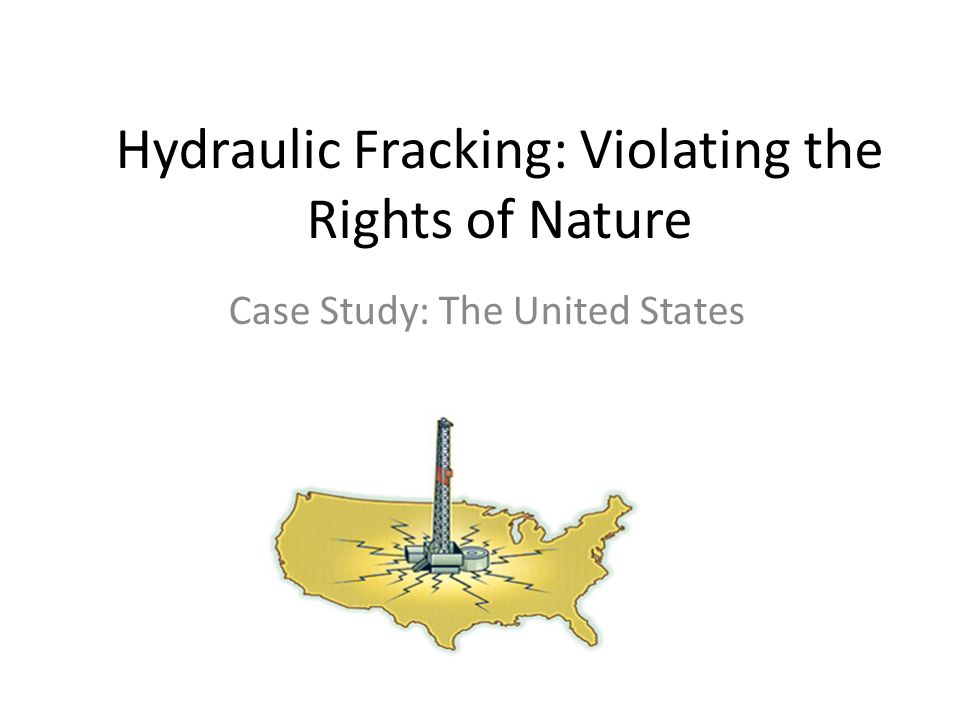 Hydraulic Fracking: Violating the Rights of Nature

Case Study: The United States